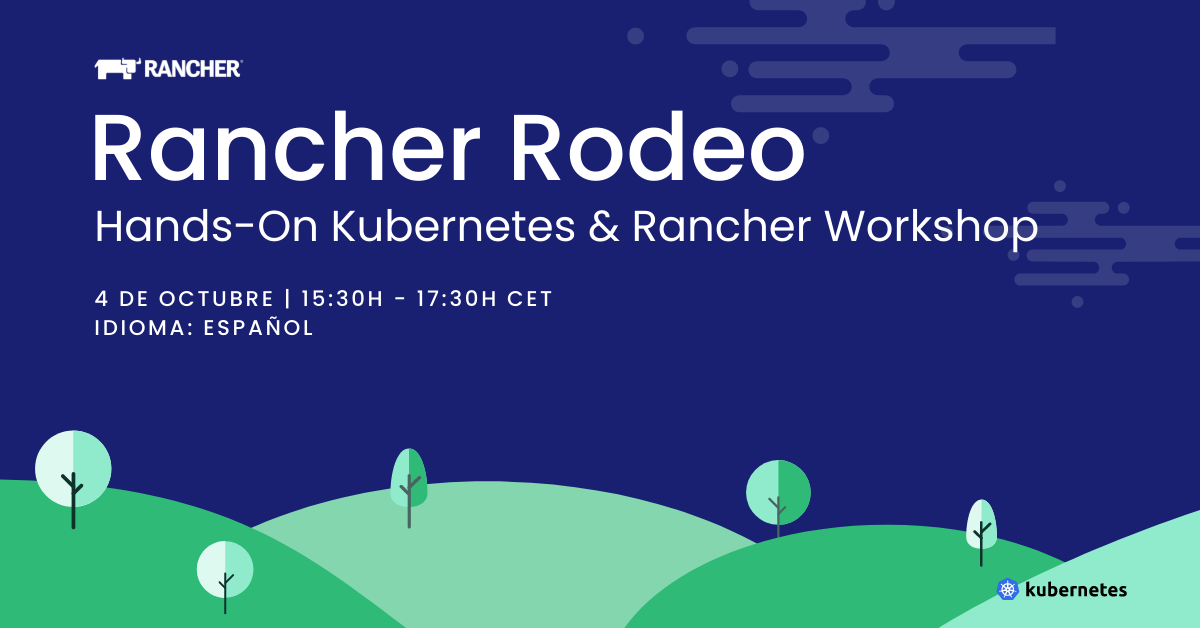 RANCHER

Rancher Rodeo

Hands-On Kubernetes & Rancher Workshop

4 DE OCTUBRE | 15:30H - 17:30H CET
IDIOMA: ESPAÑOL

kubernetes